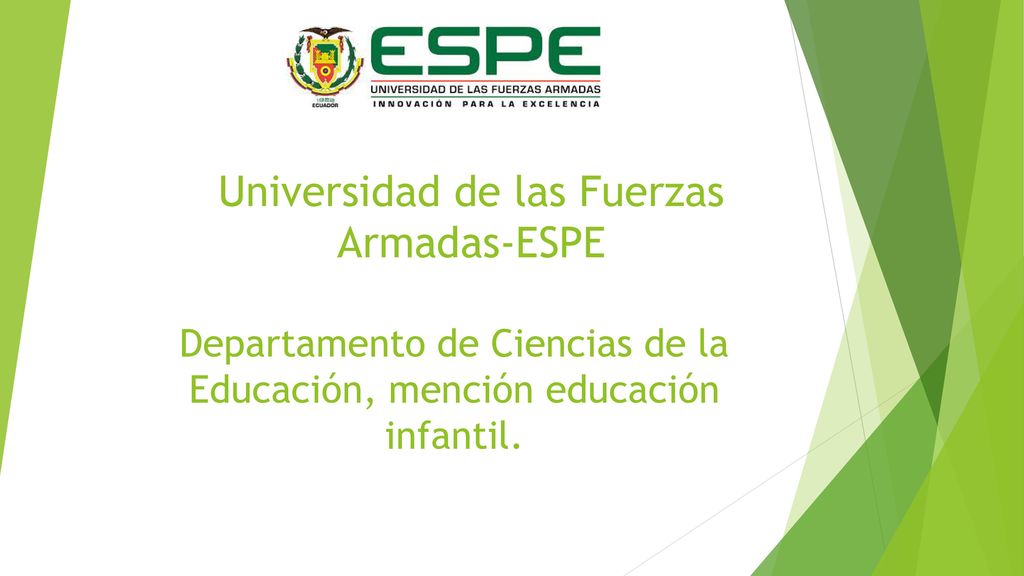 ECUADOR

ESPE
UNIVERSIDAD DE LAS FUERZAS ARMADAS
INNOVACIÓN PARA LA EXCELENCIA

Universidad de las Fuerzas Armadas-ESPE

Departamento de Ciencias de la Educación, mención educación infantil.